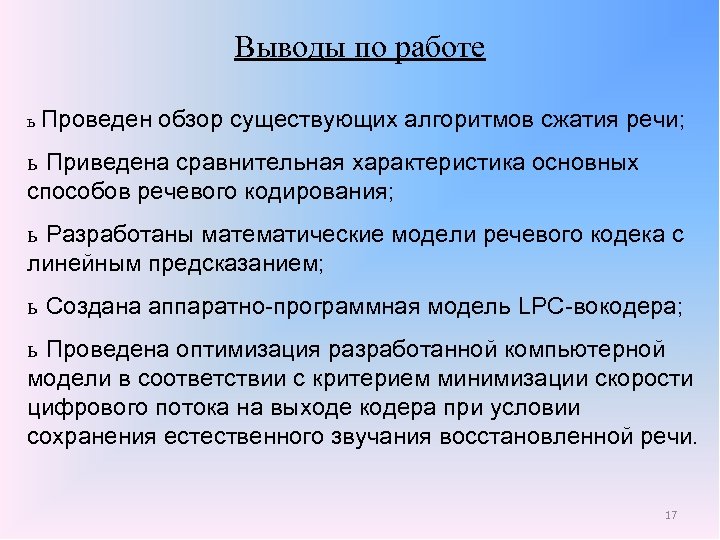 Выводы по работе

ь Проведен обзор существующих алгоритмов сжатия речи;

ь Приведена сравнительная характеристика основных способов речевого кодирования;

ь Разработаны математические модели речевого кодека с линейным предсказанием;

ь Создана аппаратно-программная модель LPC-вокодера;

ь Проведена оптимизация разработанной компьютерной модели в соответствии с критерием минимизации скорости цифрового потока на выходе кодера при условии сохранения естественного звучания восстановленной речи.

17